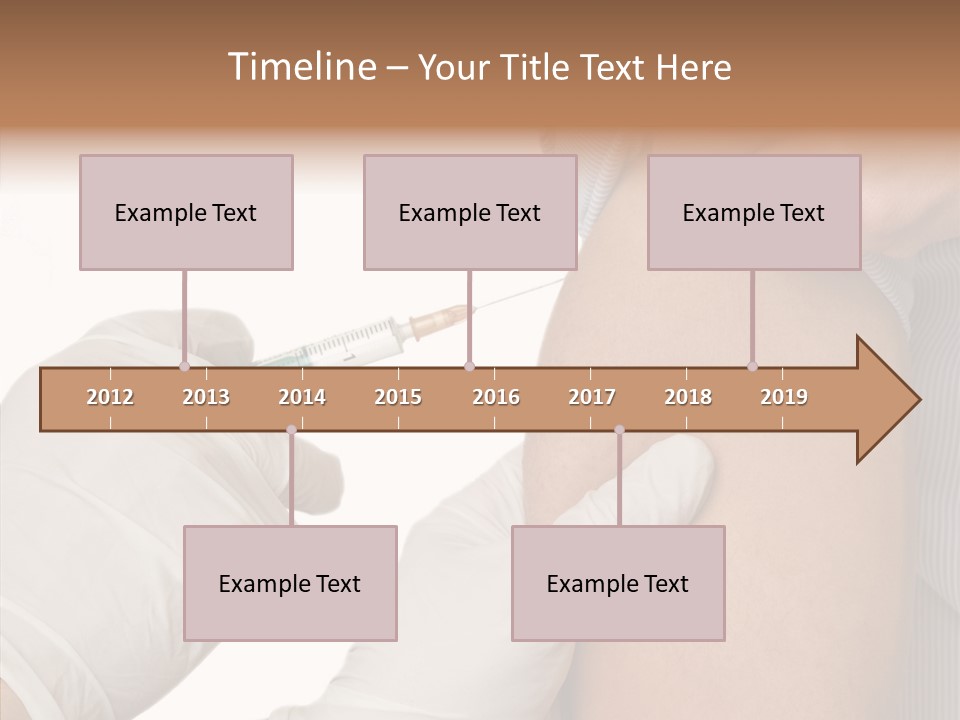 Timeline – Your Title Text Here

Example Text

Example Text

Example Text

2012 2013 2014 2015 2016 2017 2018 2019

Example Text

Example Text